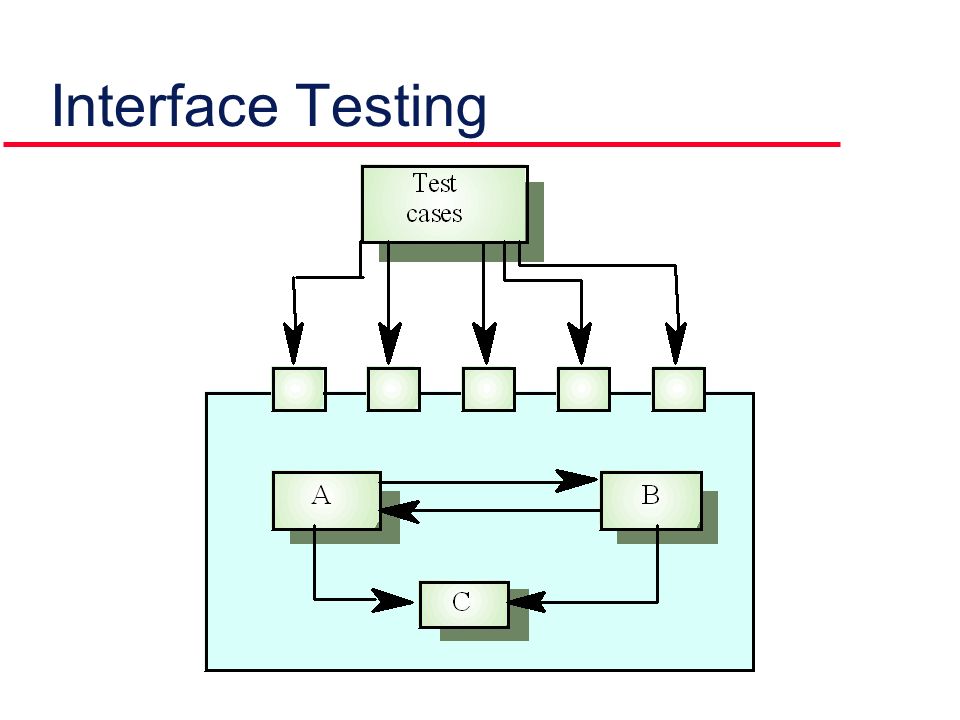 Interface Testing

Test cases

A

B

C